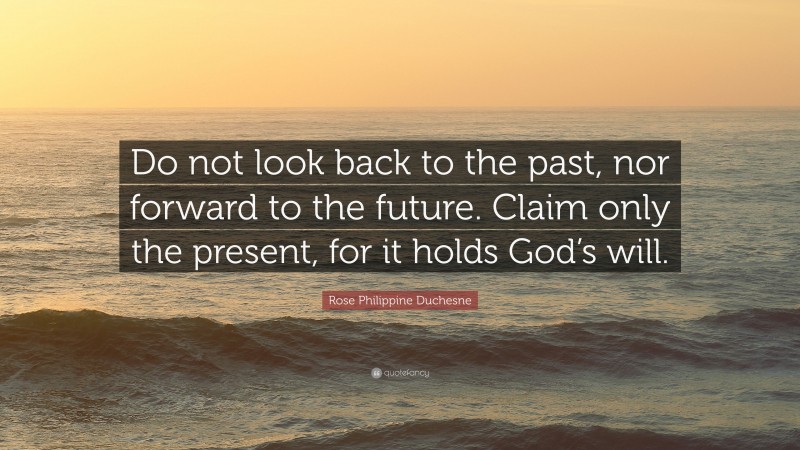 Do not look back to the past, nor forward to the future. Claim only the present, for it holds God's will.

Rose Philippine Duchesne

quotefancy